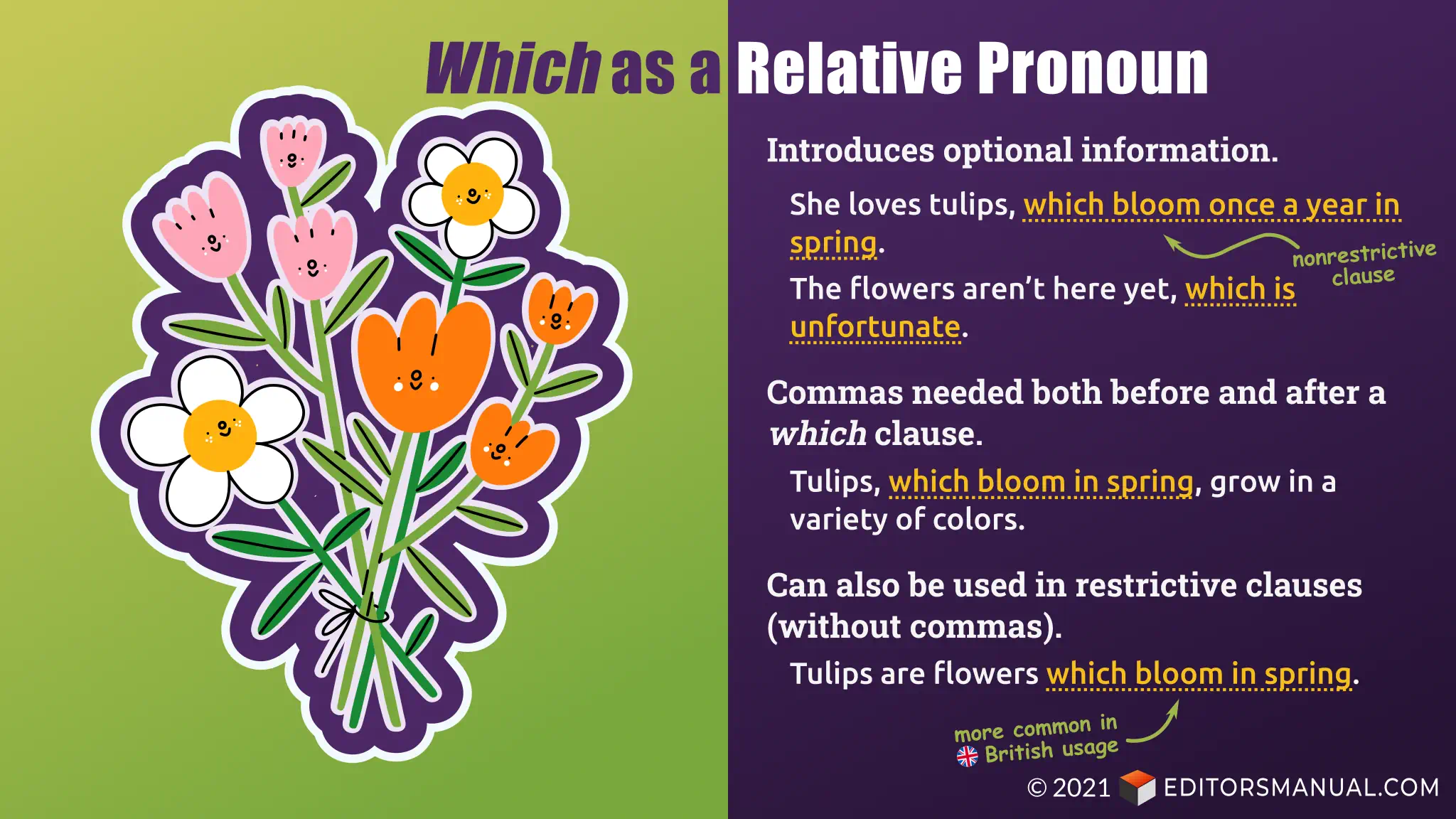 Which as a Relative Pronoun

Introduces optional information.

She loves tulips, which bloom once a year in spring.

nonrestrictive clause

The flowers aren't here yet, which is unfortunate.

Commas needed both before and after a which clause.

Tulips, which bloom in spring, grow in a variety of colors.

Can also be used in restrictive clauses (without commas).

Tulips are flowers which bloom in spring.

more common in British usage

© 2021 EDITORSMANUAL.COM